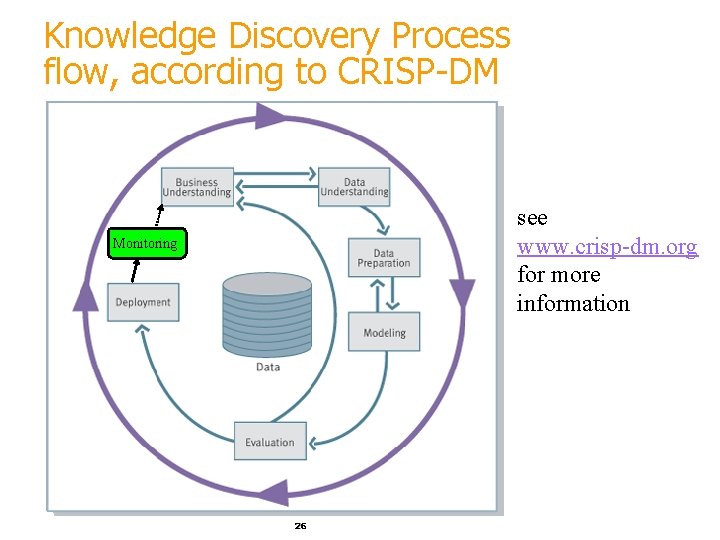 Knowledge Discovery Process flow, according to CRISP-DM

Business Understanding

Data Understanding

Monitoring

Data Preparation

Deployment

Modeling

Data

Evaluation

see www.crisp-dm.org for more information

26